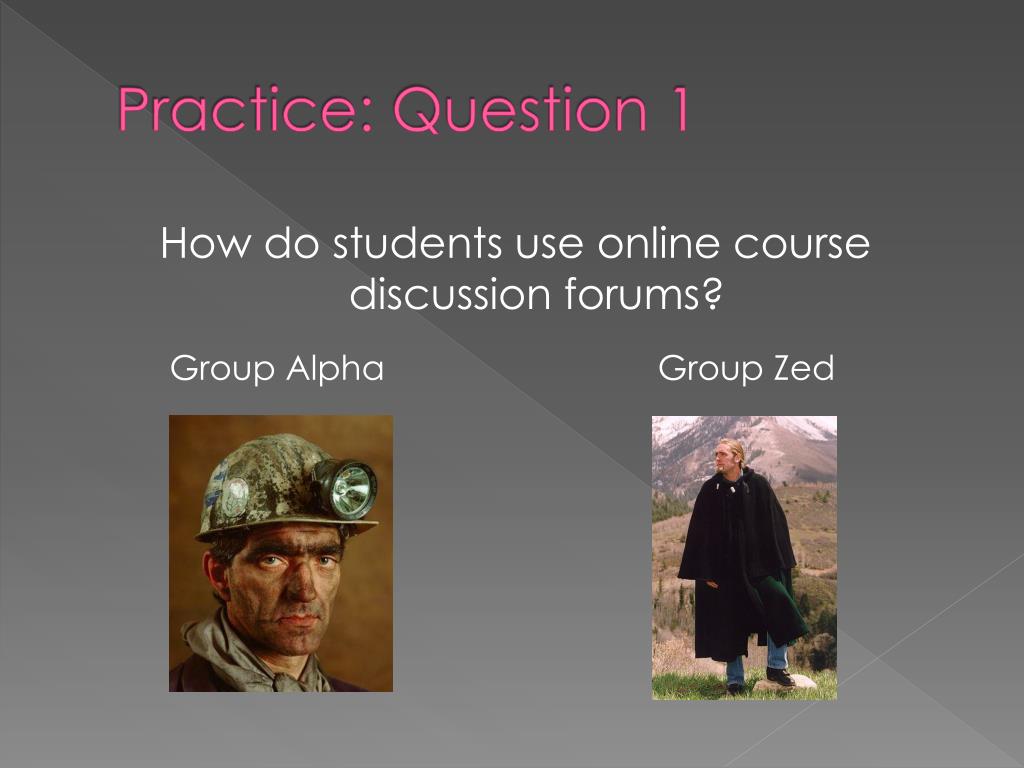 Practice: Question 1

How do students use online course discussion forums?

Group Alpha

Group Zed